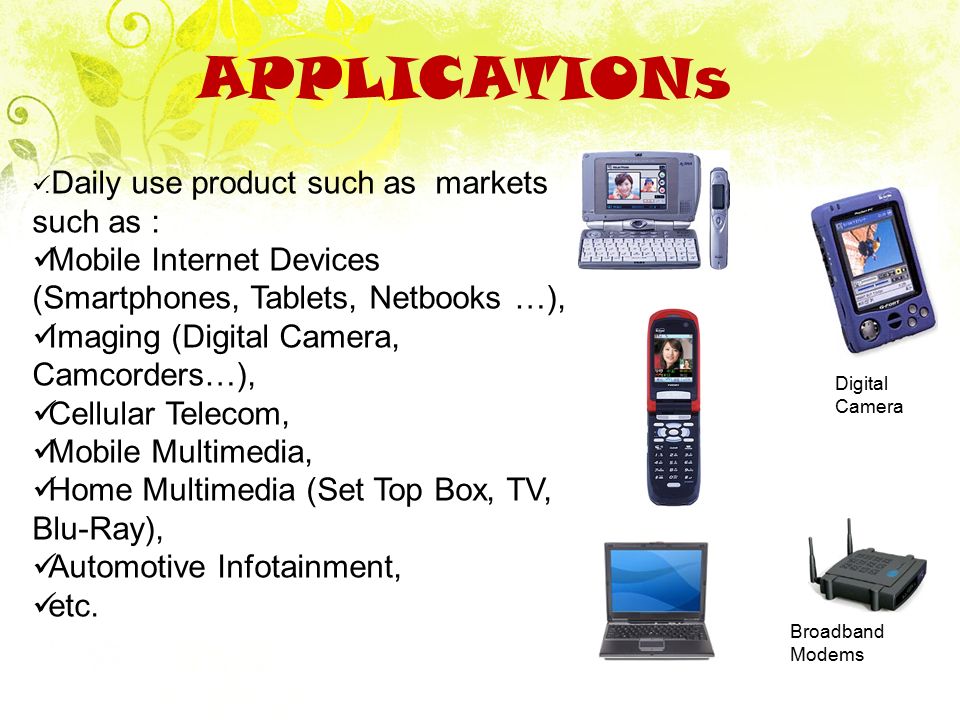 APPLICATIONs

✓.Daily use product such as markets such as :
✓Mobile Internet Devices (Smartphones, Tablets, Netbooks …),
✓Imaging (Digital Camera, Camcorders…),
✓Cellular Telecom,
✓Mobile Multimedia,
✓Home Multimedia (Set Top Box, TV, Blu-Ray),
✓Automotive Infotainment,
✓etc.

Digital Camera

Broadband Modems